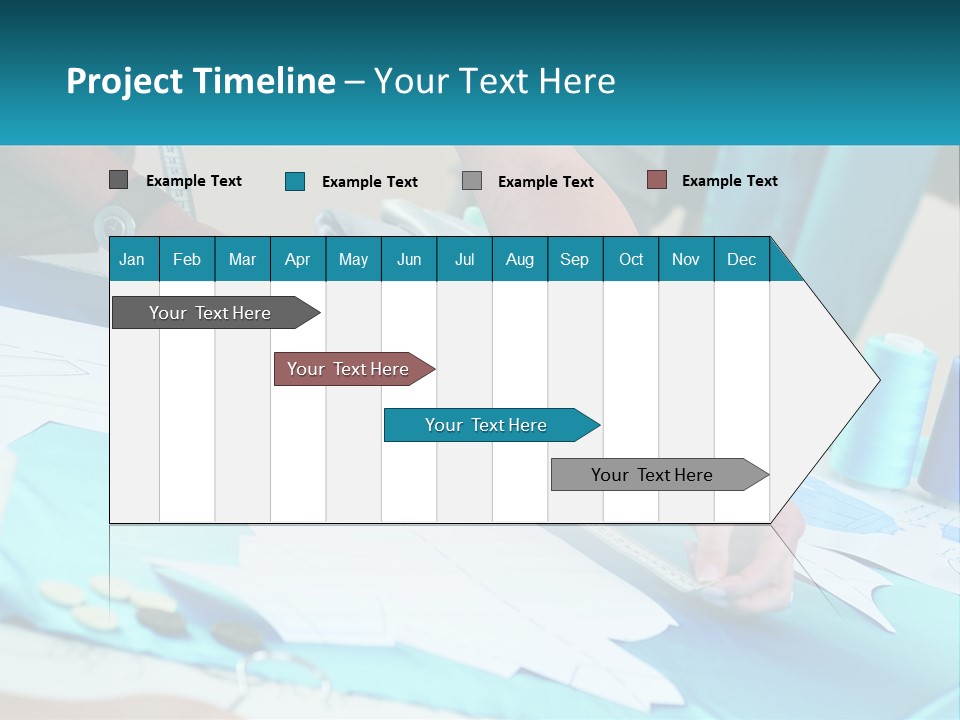 Project Timeline – Your Text Here

Example Text Example Text Example Text Example Text

| Jan | Feb | Mar | Apr | May | Jun | Jul | Aug | Sep | Oct | Nov | Dec |
|---|---|---|---|---|---|---|---|---|---|---|---|

Your Text Here

Your Text Here

Your Text Here

Your Text Here